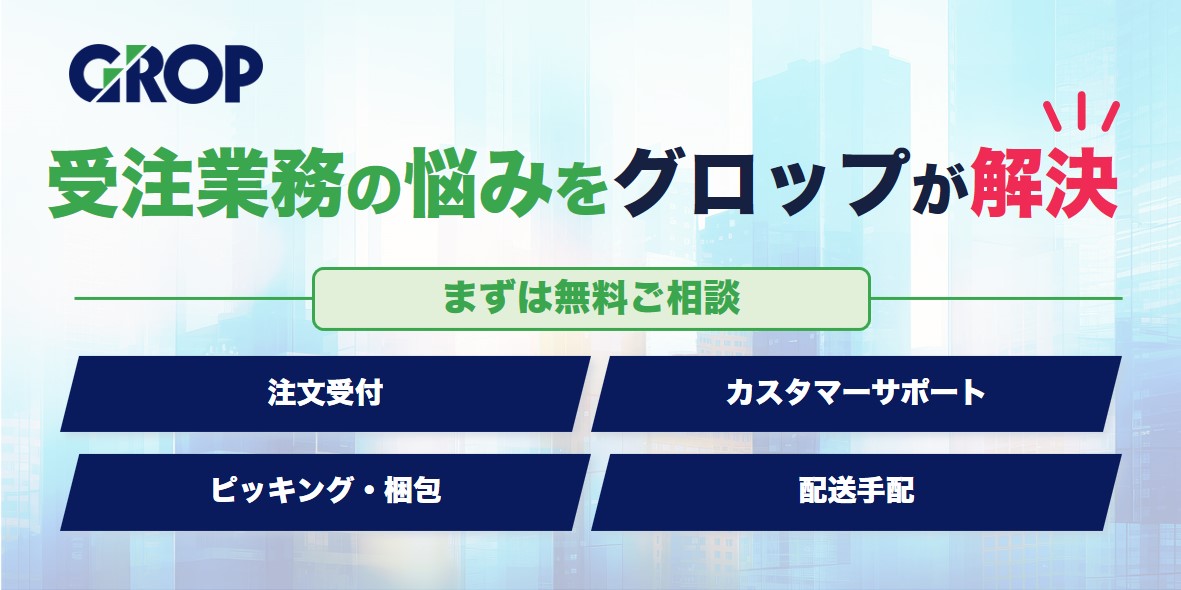 GROP

受注業務の悩みをグロップが解決

まずは無料ご相談

注文受付

カスタマーサポート

ピッキング・梱包

配送手配